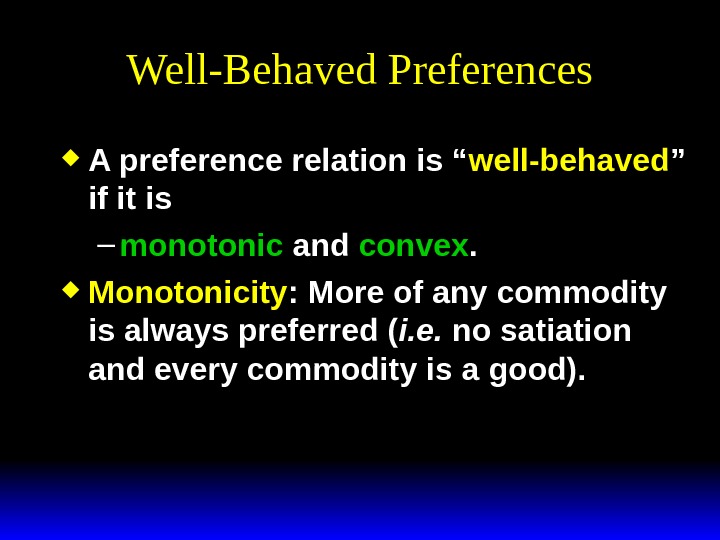 Well-Behaved Preferences

◆ A preference relation is “well-behaved” if it is

– monotonic and convex.

◆ Monotonicity: More of any commodity is always preferred (i.e. no satiation and every commodity is a good).